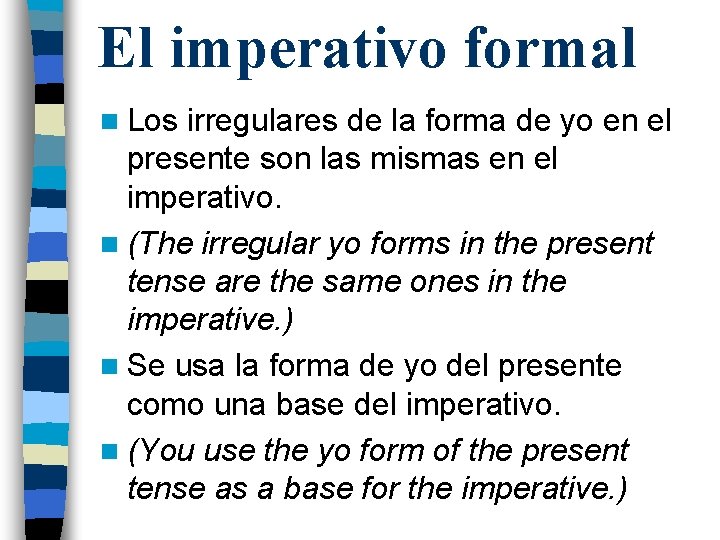 El imperativo formal

Los irregulares de la forma de yo en el presente son las mismas en el imperativo.

(The irregular yo forms in the present tense are the same ones in the imperative.)

Se usa la forma de yo del presente como una base del imperativo.

(You use the yo form of the present tense as a base for the imperative.)